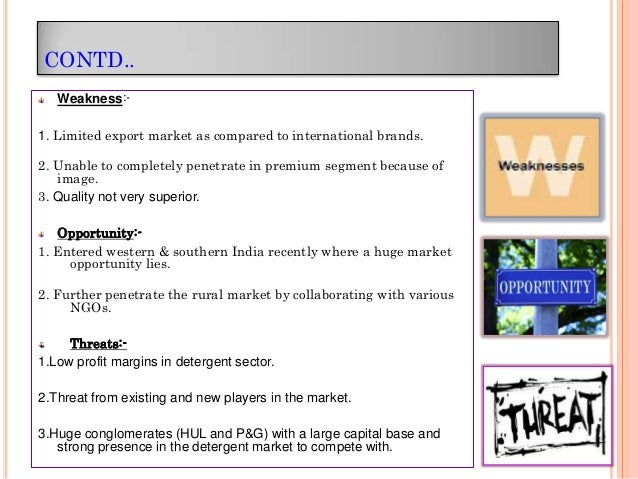 CONTD..

Weakness:-

1. Limited export market as compared to international brands.

2. Unable to completely penetrate in premium segment because of image.

3. Quality not very superior.

Opportunity:-

1. Entered western & southern India recently where a huge market opportunity lies.

2. Further penetrate the rural market by collaborating with various NGOs.

Threats:-

1.Low profit margins in detergent sector.

2.Threat from existing and new players in the market.

3.Huge conglomerates (HUL and P&G) with a large capital base and strong presence in the detergent market to compete with.

W Weaknesses

OPPORTUNITY

THREAT